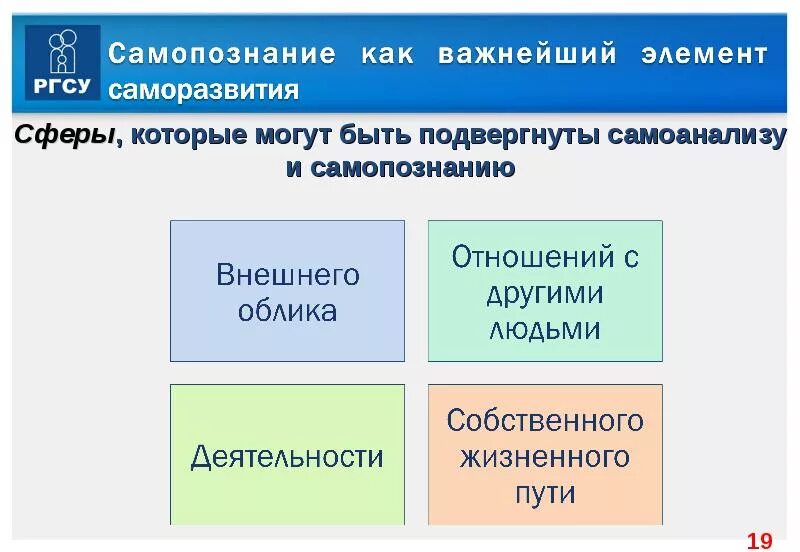 РГСУ

Самопознание как важнейший элемент саморазвития

Сферы, которые могут быть подвергнуты самоанализу и самопознанию

Внешнего облика

Отношений с другими людьми

Деятельности

Собственного жизненного пути

19